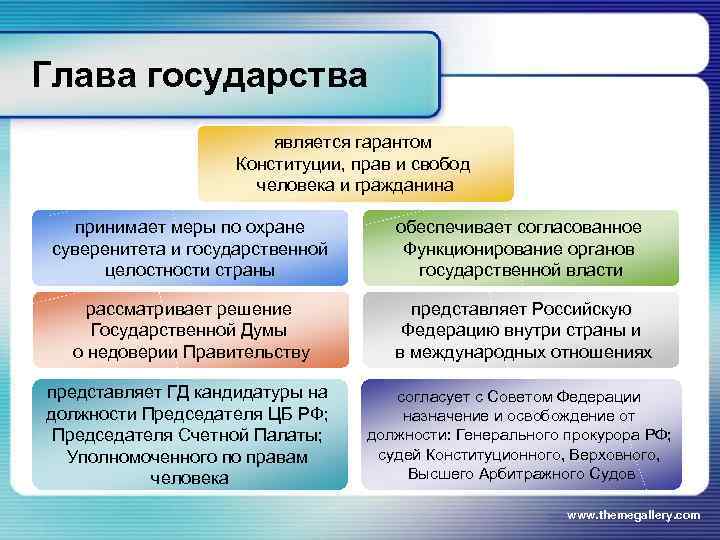 Глава государства

является гарантом Конституции, прав и свобод человека и гражданина

принимает меры по охране суверенитета и государственной целостности страны

обеспечивает согласованное Функционирование органов государственной власти

рассматривает решение Государственной Думы о недоверии Правительству

представляет Российскую Федерацию внутри страны и в международных отношениях

представляет ГД кандидатуры на должности Председателя ЦБ РФ; Председателя Счетной Палаты; Уполномоченного по правам человека

согласует с Советом Федерации назначение и освобождение от должности: Генерального прокурора РФ; судей Конституционного, Верховного, Высшего Арбитражного Судов

www.themegallery.com